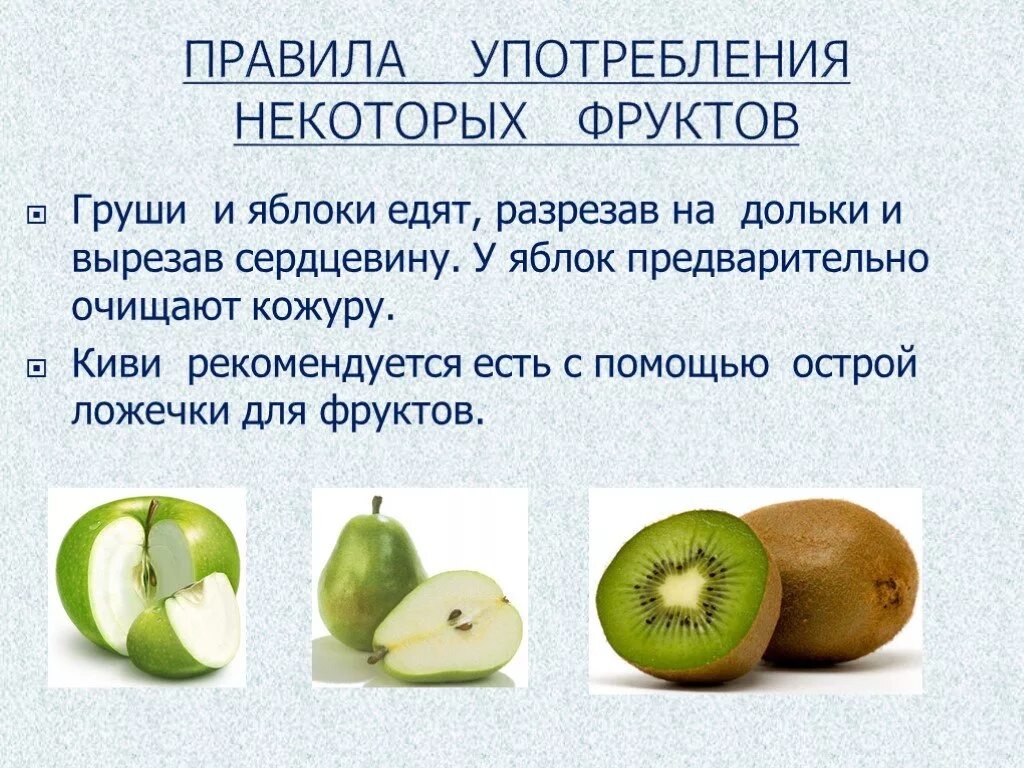 ПРАВИЛА УПОТРЕБЛЕНИЯ НЕКОТОРЫХ ФРУКТОВ

Груши и яблоки едят, разрезав на дольки и вырезав сердцевину. У яблок предварительно очищают кожуру.

Киви рекомендуется есть с помощью острой ложечки для фруктов.